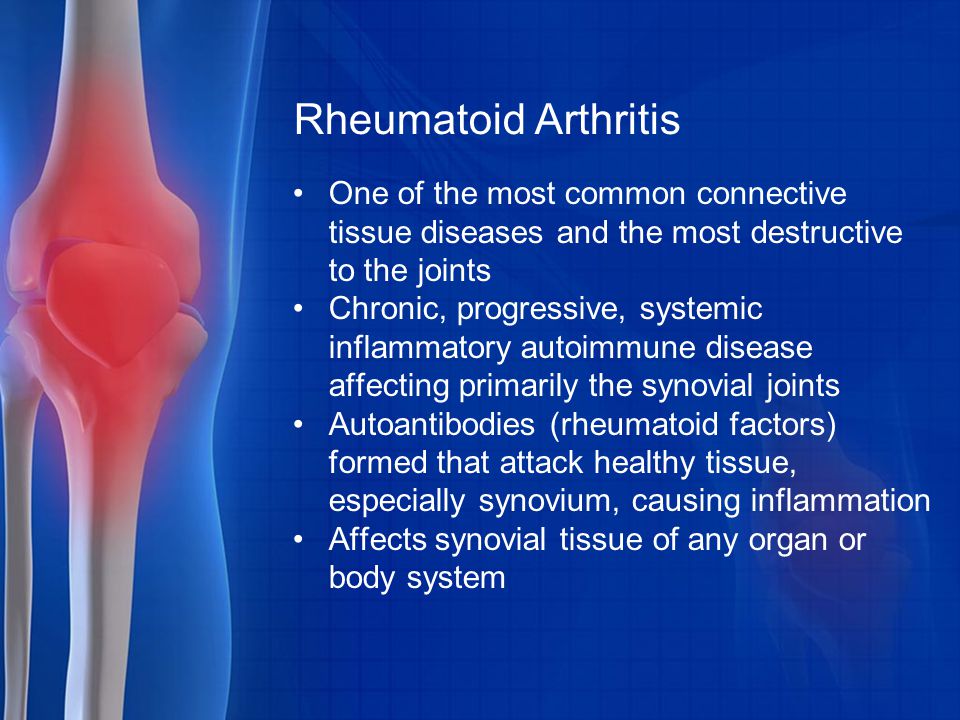 Rheumatoid Arthritis

• One of the most common connective tissue diseases and the most destructive to the joints
• Chronic, progressive, systemic inflammatory autoimmune disease affecting primarily the synovial joints
• Autoantibodies (rheumatoid factors) formed that attack healthy tissue, especially synovium, causing inflammation
• Affects synovial tissue of any organ or body system